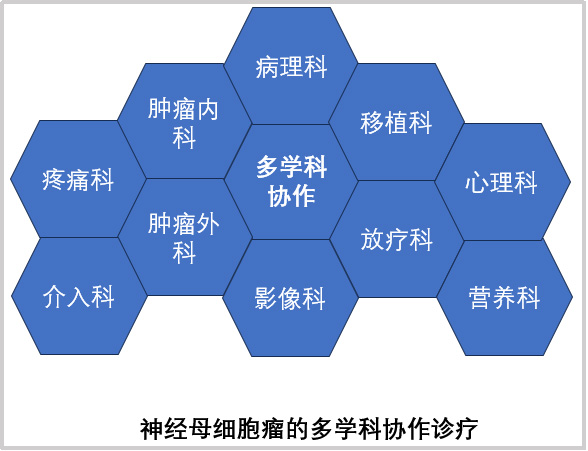 病理科

肿瘤内科

移植科

疼痛科

多学科协作

心理科

肿瘤外科

放疗科

介入科

影像科

营养科

神经母细胞瘤的多学科协作诊疗